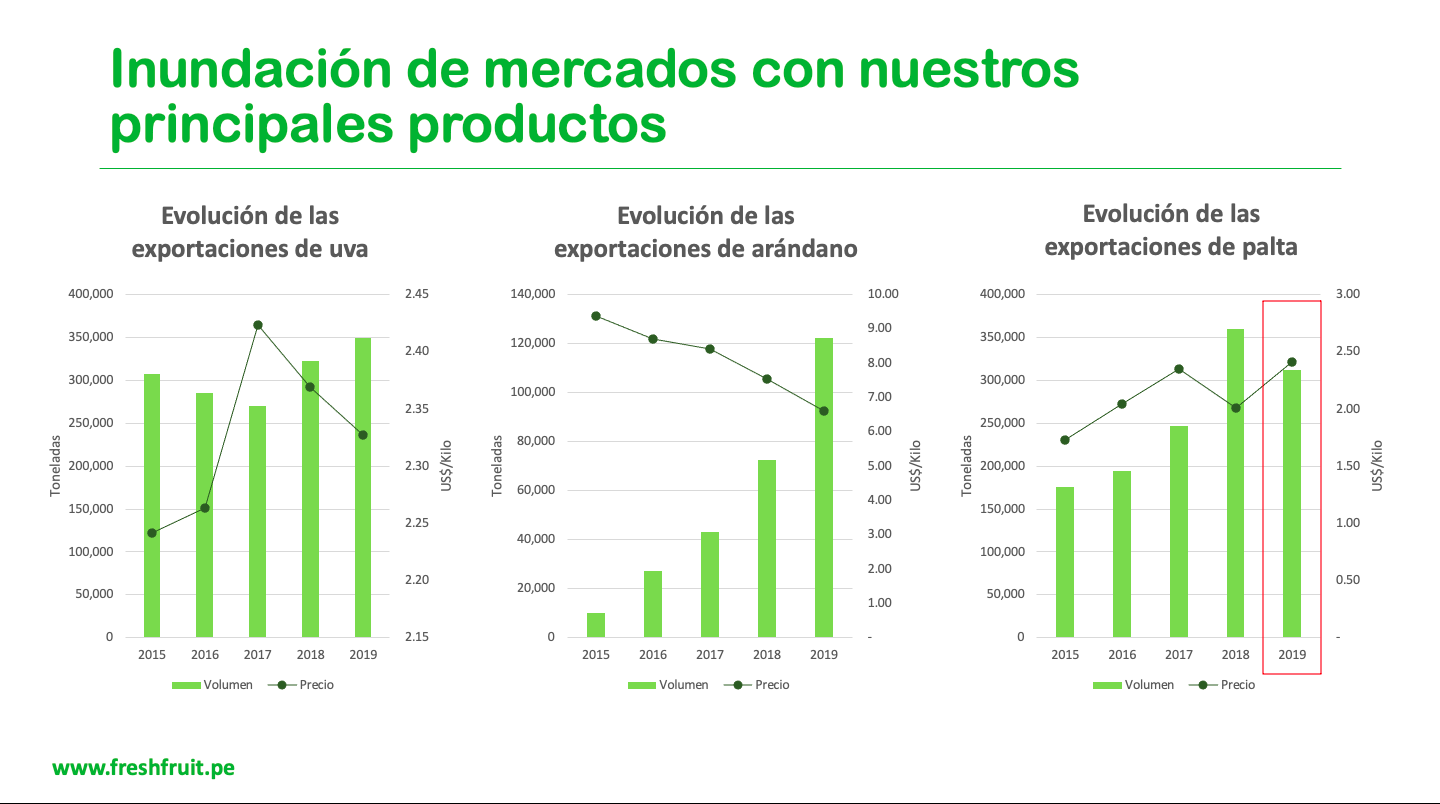 Inundación de mercados con nuestros principales productos

Evolución de las exportaciones de uva

400,000
350,000
300,000
250,000
200,000
150,000
100,000
50,000
0

Toneladas

2.45
2.40
2.35
2.30
2.25
2.20
2.15

US$/Kilo

2015 2016 2017 2018 2019

Volumen Precio

Evolución de las exportaciones de arándano

140,000
120,000
100,000
80,000
60,000
40,000
20,000
0

Toneladas

10.00
9.00
8.00
7.00
6.00
5.00
4.00
3.00
2.00
1.00
-

US$/Kilo

2015 2016 2017 2018 2019

Volumen Precio

Evolución de las exportaciones de palta

400,000
350,000
300,000
250,000
200,000
150,000
100,000
50,000
0

Toneladas

3.00
2.50
2.00
1.50
1.00
0.50
-

US$/Kilo

2015 2016 2017 2018 2019

Volumen Precio

www.freshfruit.pe